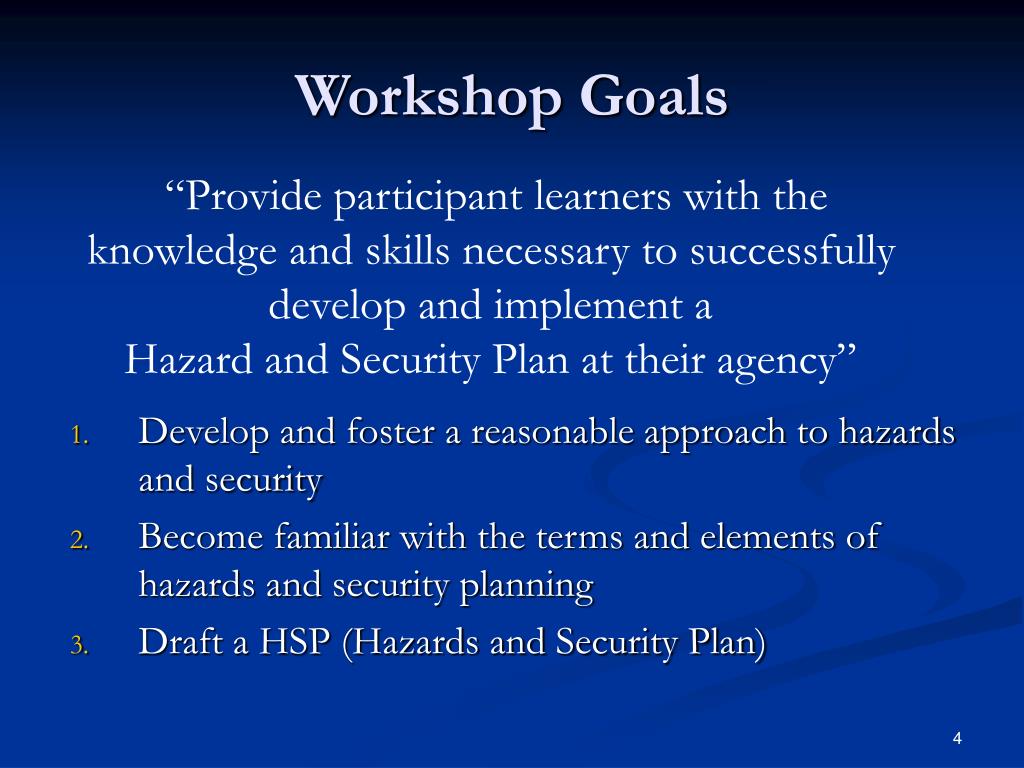 Workshop Goals

“Provide participant learners with the knowledge and skills necessary to successfully develop and implement a Hazard and Security Plan at their agency”

1. Develop and foster a reasonable approach to hazards and security
2. Become familiar with the terms and elements of hazards and security planning
3. Draft a HSP (Hazards and Security Plan)

4